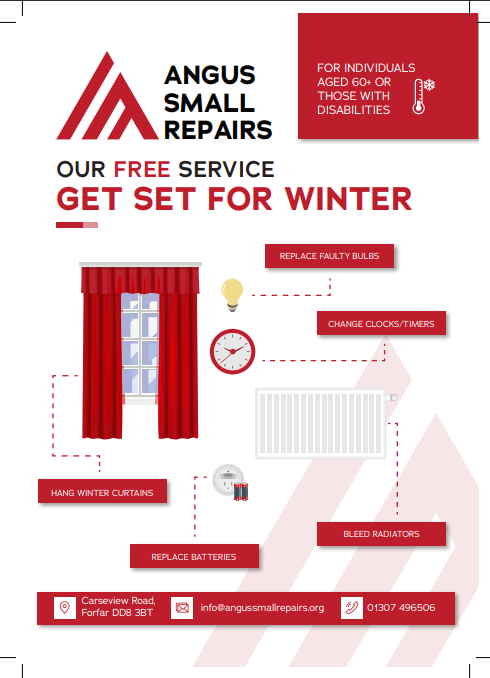 ANGUS SMALL REPAIRS

FOR INDIVIDUALS AGED 60+ OR THOSE WITH DISABILITIES

OUR FREE SERVICE
GET SET FOR WINTER

REPLACE FAULTY BULBS

CHANGE CLOCKS/TIMERS

HANG WINTER CURTAINS

BLEED RADIATORS

REPLACE BATTERIES

Carseview Road, Forfar DD8 3BT

info@angussmallrepairs.org

01307 496506